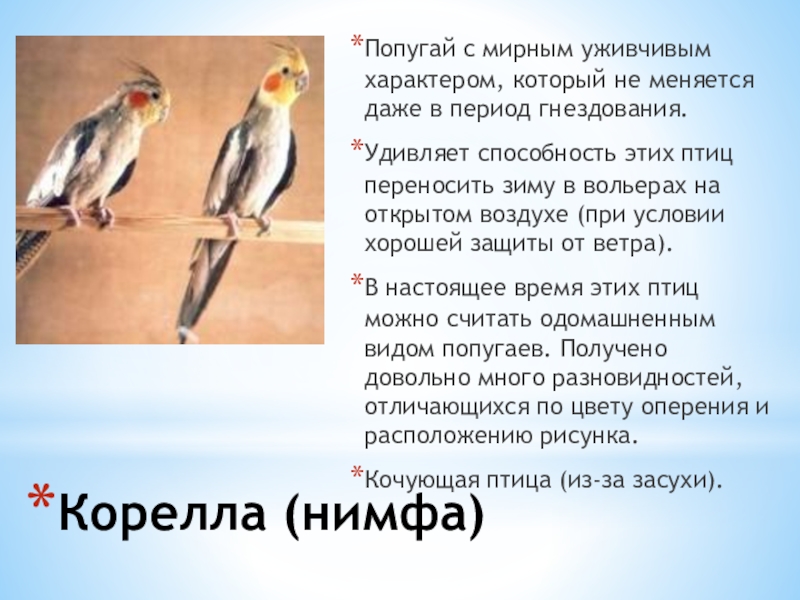 *Попугай с мирным уживчивым характером, который не меняется даже в период гнездования.

*Удивляет способность этих птиц переносить зиму в вольерах на открытом воздухе (при условии хорошей защиты от ветра).

*В настоящее время этих птиц можно считать одомашненным видом попугаев. Получено довольно много разновидностей, отличающихся по цвету оперения и расположению рисунка.

*Кочующая птица (из-за засухи).

*Корелла (нимфа)